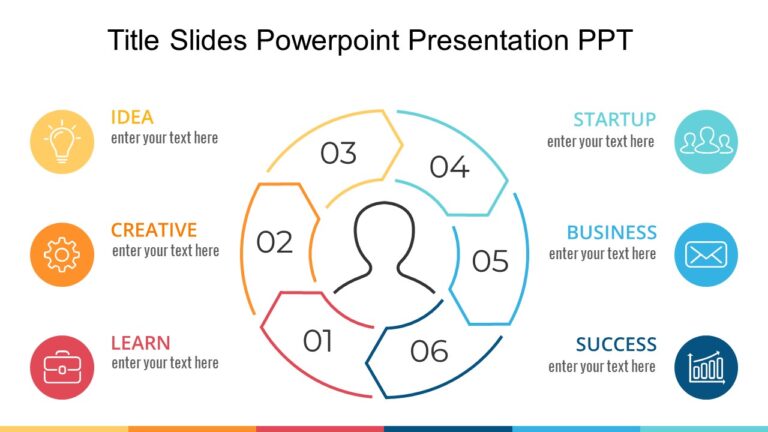 Title Slides Powerpoint Presentation PPT

IDEA
enter your text here

CREATIVE
enter your text here

LEARN
enter your text here

03

04

02

05

01

06

STARTUP
enter your text here

BUSINESS
enter your text here

SUCCESS
enter your text here